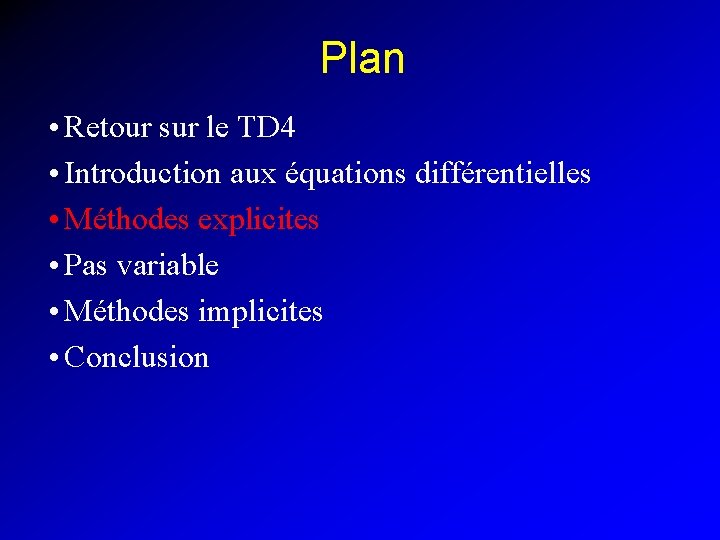 Plan

• Retour sur le TD4
• Introduction aux équations différentielles
• Méthodes explicites
• Pas variable
• Méthodes implicites
• Conclusion